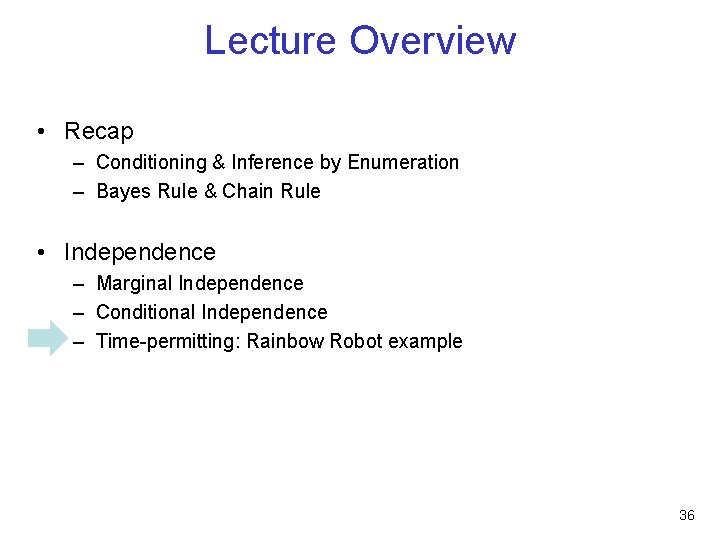 Lecture Overview

• Recap
– Conditioning & Inference by Enumeration
– Bayes Rule & Chain Rule

• Independence
– Marginal Independence
– Conditional Independence
– Time-permitting: Rainbow Robot example

36